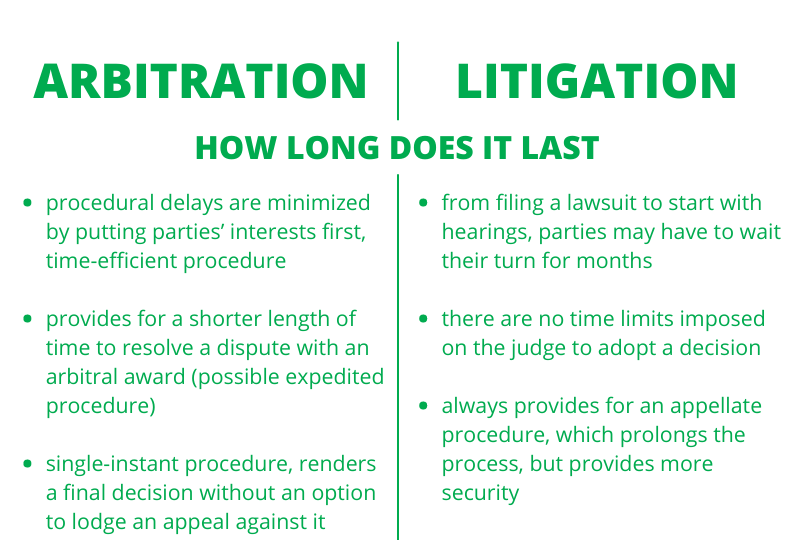 ARBITRATION

LITIGATION

HOW LONG DOES IT LAST

- procedural delays are minimized by putting parties' interests first, time-efficient procedure

- provides for a shorter length of time to resolve a dispute with an arbitral award (possible expedited procedure)

- single-instant procedure, renders a final decision without an option to lodge an appeal against it

- from filing a lawsuit to start with hearings, parties may have to wait their turn for months

- there are no time limits imposed on the judge to adopt a decision

- always provides for an appellate procedure, which prolongs the process, but provides more security